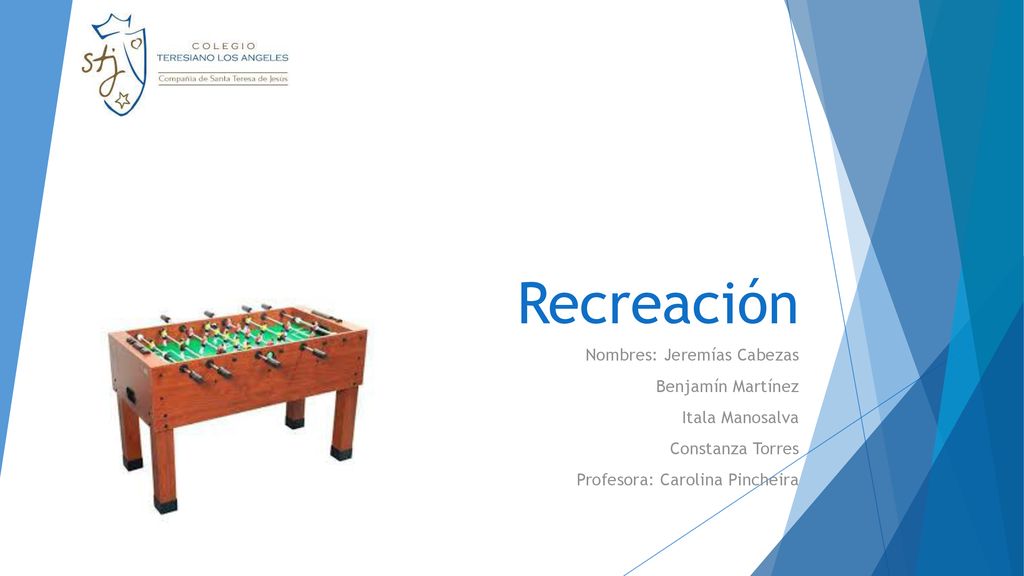 stj

COLEGIO
TERESIANO LOS ANGELES
Compañía de Santa Teresa de Jesús

Recreación

Nombres: Jeremías Cabezas

Benjamín Martínez

Itala Manosalva

Constanza Torres

Profesora: Carolina Pincheira